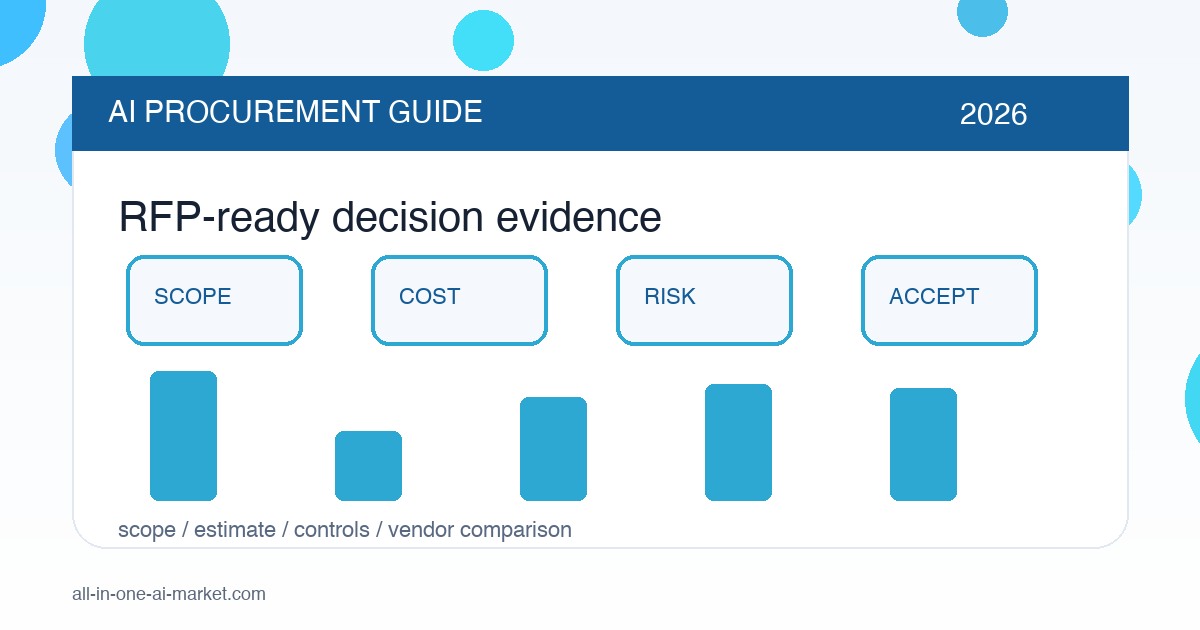 AI PROCUREMENT GUIDE

2026

RFP-ready decision evidence

SCOPE

COST

RISK

ACCEPT

scope / estimate / controls / vendor comparison

all-in-one-ai-market.com